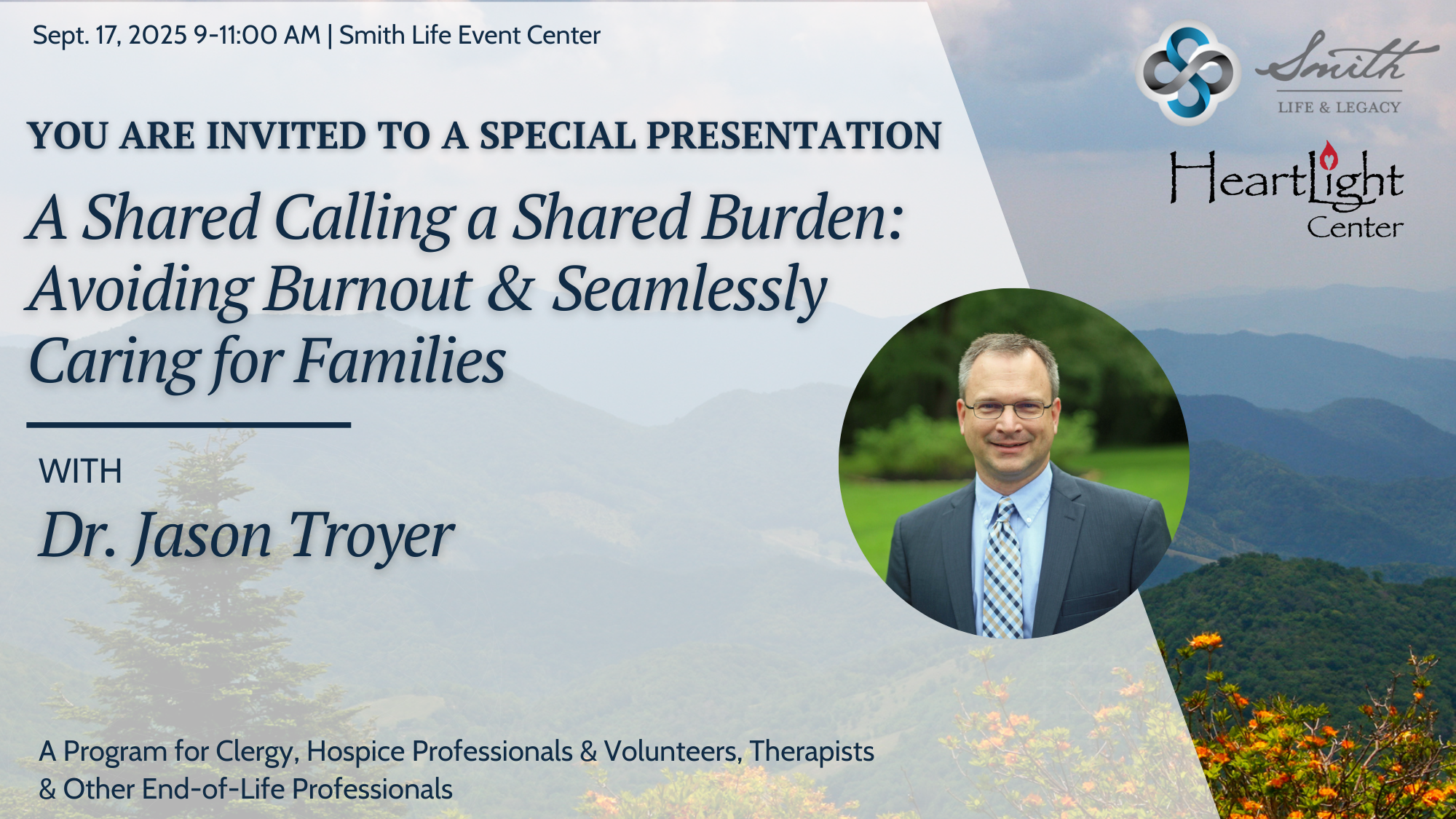 Sept. 17, 2025 9-11:00 AM | Smith Life Event Center

Smith
LIFE & LEGACY

HeartLight
Center

YOU ARE INVITED TO A SPECIAL PRESENTATION

A Shared Calling a Shared Burden: Avoiding Burnout & Seamlessly Caring for Families

WITH

Dr. Jason Troyer

A Program for Clergy, Hospice Professionals & Volunteers, Therapists & Other End-of-Life Professionals